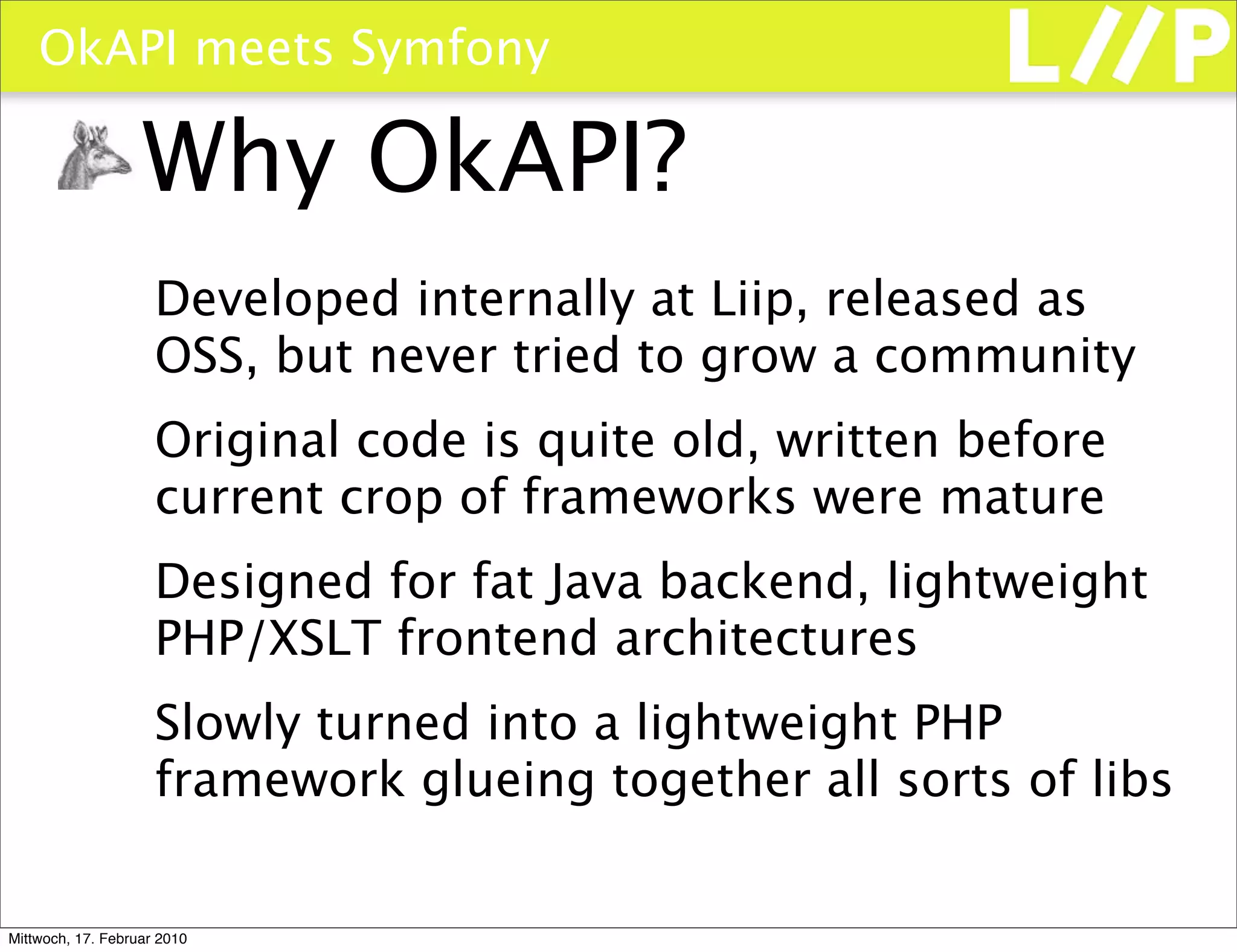 OkAPI meets Symfony

L//P

Why OkAPI?

Developed internally at Liip, released as OSS, but never tried to grow a community

Original code is quite old, written before current crop of frameworks were mature

Designed for fat Java backend, lightweight PHP/XSLT frontend architectures

Slowly turned into a lightweight PHP framework glueing together all sorts of libs

Mittwoch, 17. Februar 2010